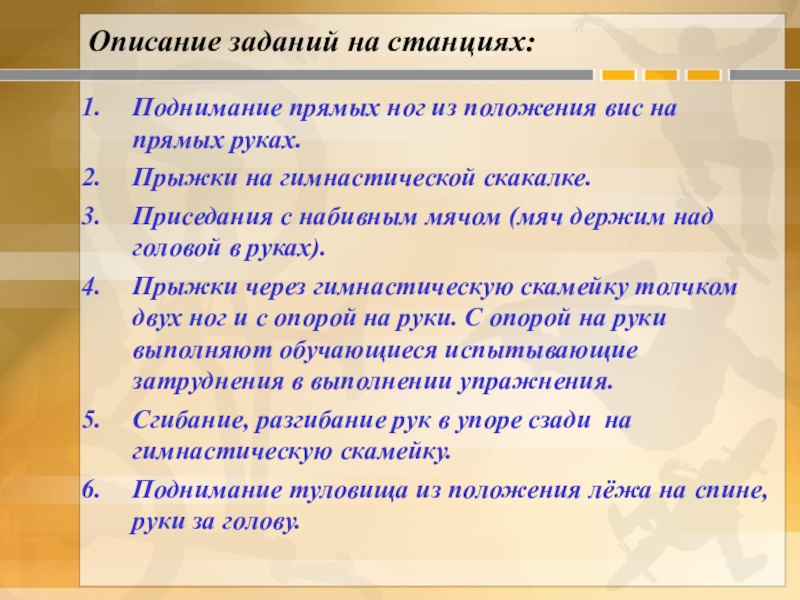 Описание заданий на станциях:

1. Поднимание прямых ног из положения вис на прямых руках.
2. Прыжки на гимнастической скакалке.
3. Приседания с набивным мячом (мяч держим над головой в руках).
4. Прыжки через гимнастическую скамейку толчком двух ног и с опорой на руки. С опорой на руки выполняют обучающиеся испытывающие затруднения в выполнении упражнения.
5. Сгибание, разгибание рук в упоре сзади на гимнастическую скамейку.
6. Поднимание туловища из положения лёжа на спине, руки за голову.